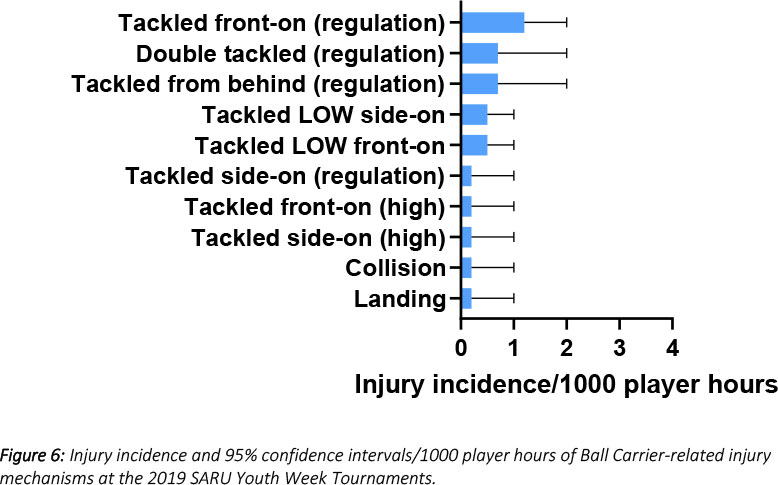 Tackled front-on (regulation)
Double tackled (regulation)
Tackled from behind (regulation)
Tackled LOW side-on
Tackled LOW front-on
Tackled side-on (regulation)
Tackled front-on (high)
Tackled side-on (high)
Collision
Landing

0 1 2 3 4

Injury incidence/1000 player hours

Figure 6: Injury incidence and 95% confidence intervals/1000 player hours of Ball Carrier-related injury mechanisms at the 2019 SARU Youth Week Tournaments.